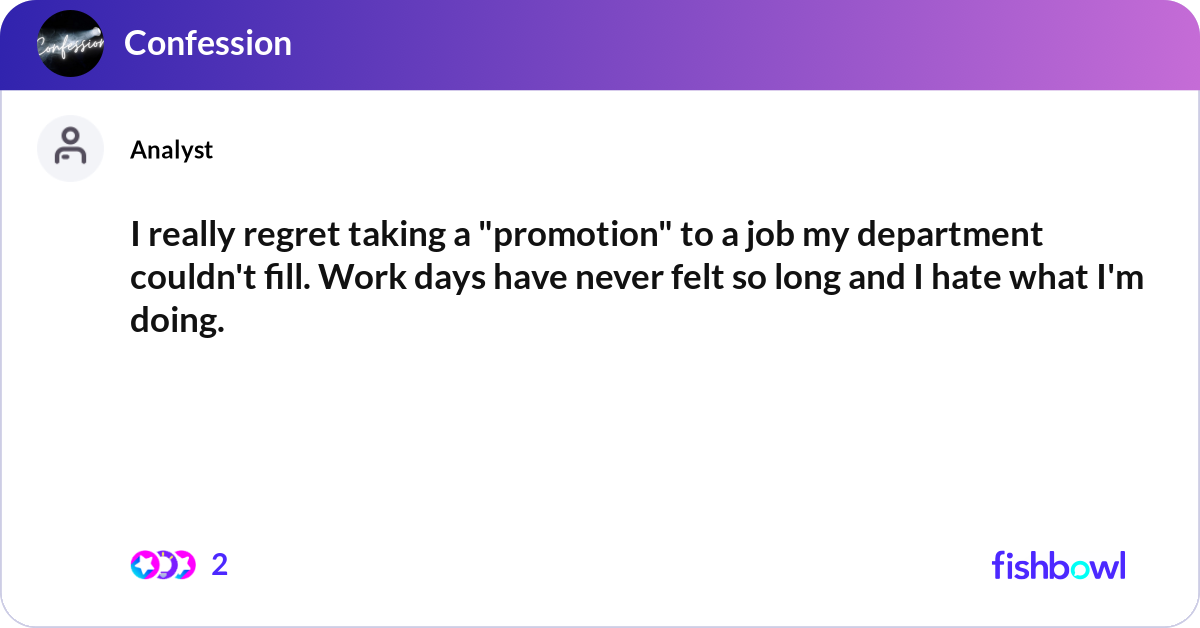 Confession

Confession

Analyst

I really regret taking a "promotion" to a job my department couldn't fill. Work days have never felt so long and I hate what I'm doing.

2

fishbowl